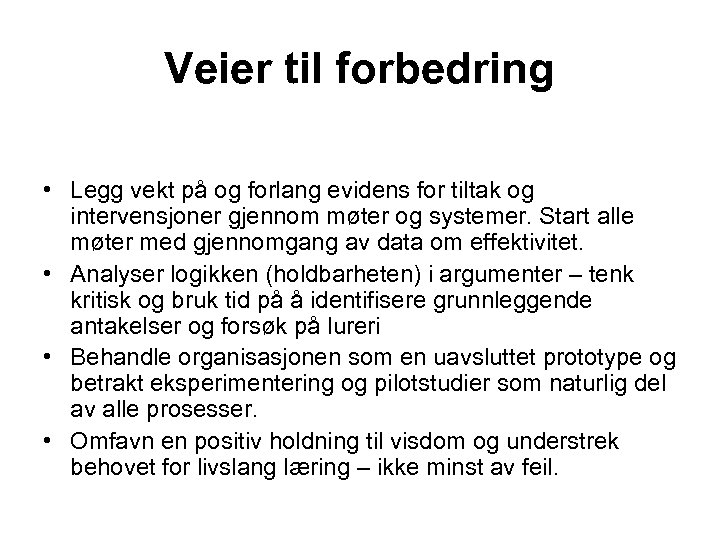 Veier til forbedring

• Legg vekt på og forlang evidens for tiltak og intervensjoner gjennom møter og systemer. Start alle møter med gjennomgang av data om effektivitet.
• Analyser logikken (holdbarheten) i argumenter – tenk kritisk og bruk tid på å identifisere grunnleggende antakelser og forsøk på lureri
• Behandle organisasjonen som en uavsluttet prototype og betrakt eksperimentering og pilotstudier som naturlig del av alle prosesser.
• Omfavn en positiv holdning til visdom og understrek behovet for livslang læring – ikke minst av feil.